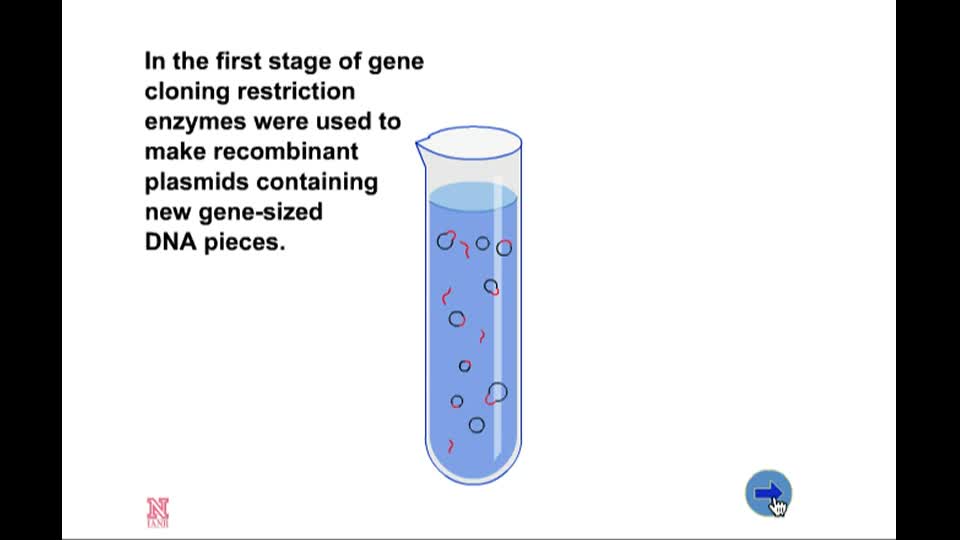 In the first stage of gene cloning restriction enzymes were used to make recombinant plasmids containing new gene-sized DNA pieces.

N
IANR